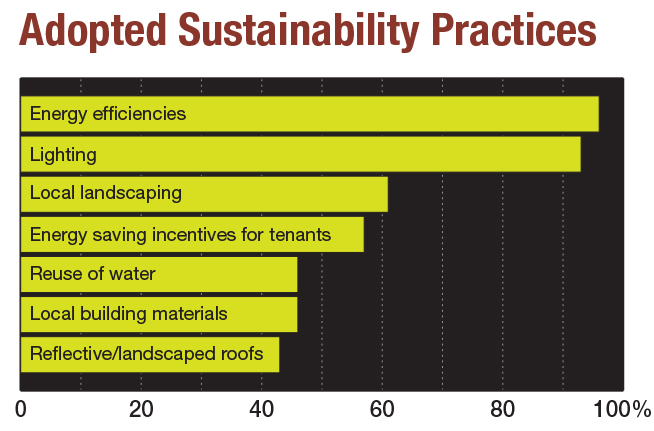 Adopted Sustainability Practices

Energy efficiencies
Lighting
Local landscaping
Energy saving incentives for tenants
Reuse of water
Local building materials
Reflective/landscaped roofs

0
20
40
60
80
100%